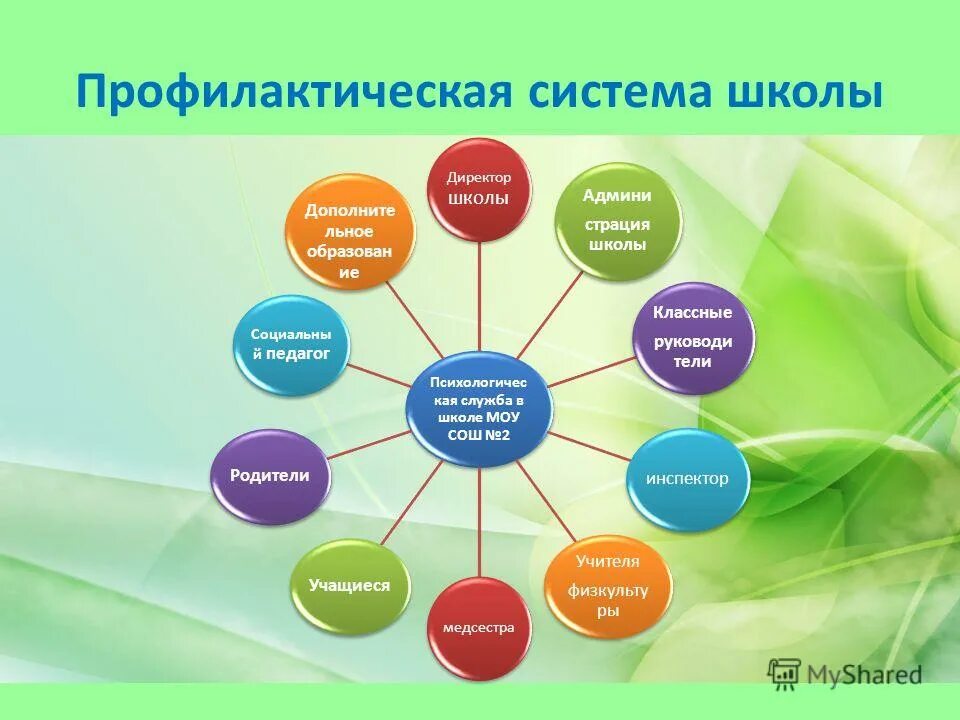 Профилактическая система школы

Психологическая служба в школе МОУ СОШ №2

Директор школы

Администрация школы

Классные руководители

инспектор

Учителя физкультуры

медсестра

Учащиеся

Родители

Социальный педагог

Дополнительное образование

MyShared